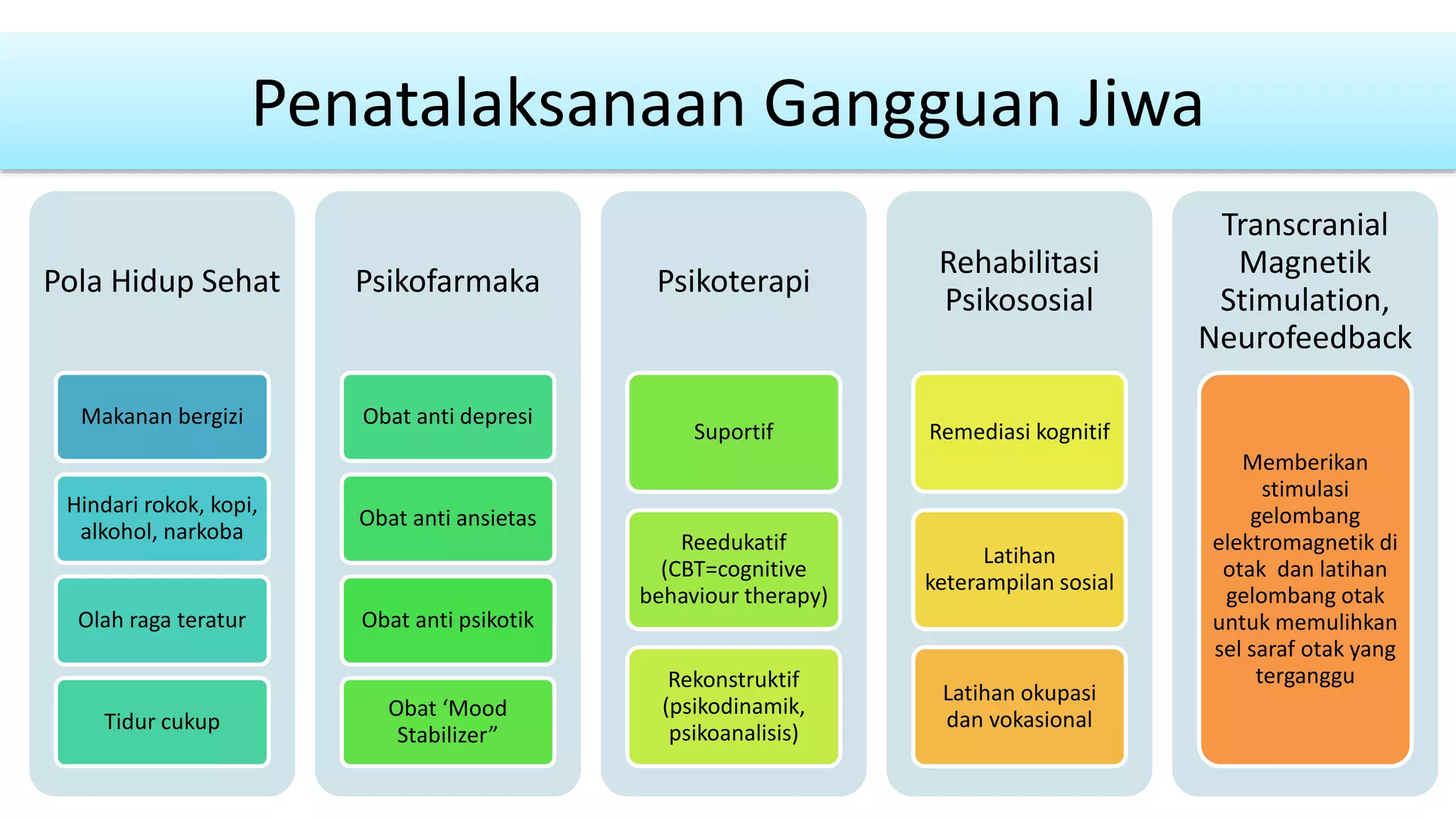 Penatalaksanaan Gangguan Jiwa

Pola Hidup Sehat

Makanan bergizi

Hindari rokok, kopi, alkohol, narkoba

Olah raga teratur

Tidur cukup

Psikofarmaka

Obat anti depresi

Obat anti ansietas

Obat anti psikotik

Obat ‘Mood Stabilizer”

Psikoterapi

Suportif

Reedukatif (CBT=cognitive behaviour therapy)

Rekonstruktif (psikodinamik, psikoanalisis)

Rehabilitasi Psikososial

Remediasi kognitif

Latihan keterampilan sosial

Latihan okupasi dan vokasional

Transcranial Magnetik Stimulation, Neurofeedback

Memberikan stimulasi gelombang elektromagnetik di otak dan latihan gelombang otak untuk memulihkan sel saraf otak yang terganggu